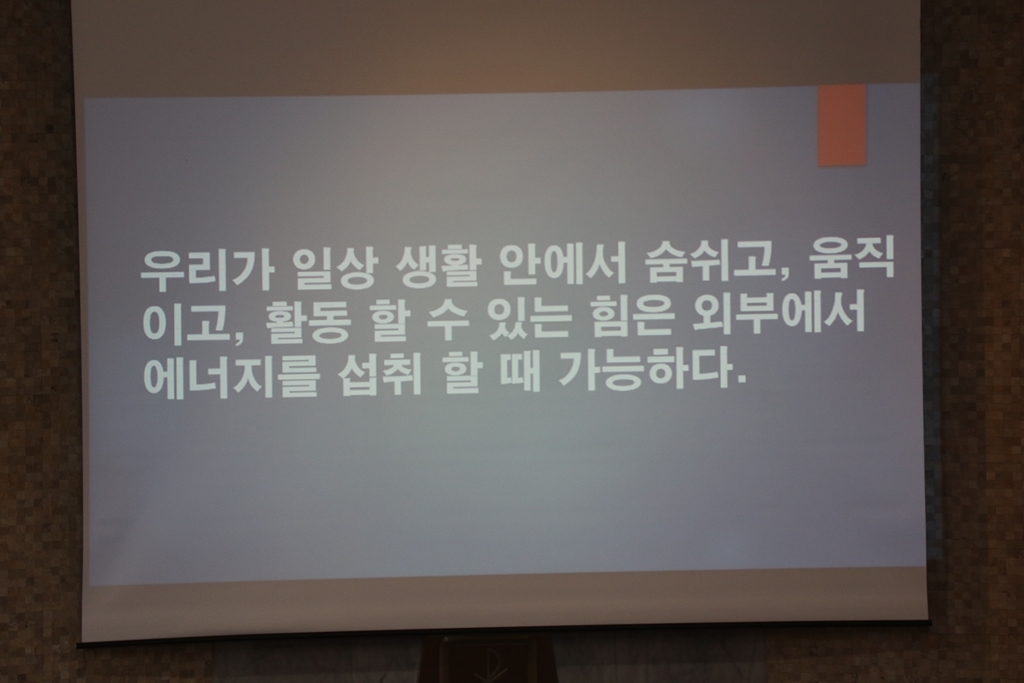 우리가 일상 생활 안에서 숨쉬고, 움직이고, 활동 할 수 있는 힘은 외부에서 에너지를 섭취 할 때 가능하다.